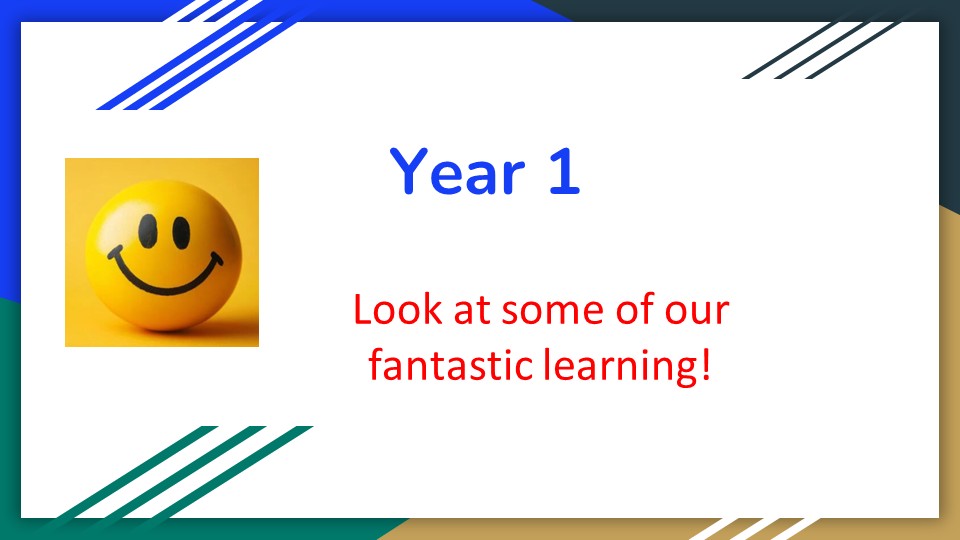 Year 1

Look at some of our fantastic learning!